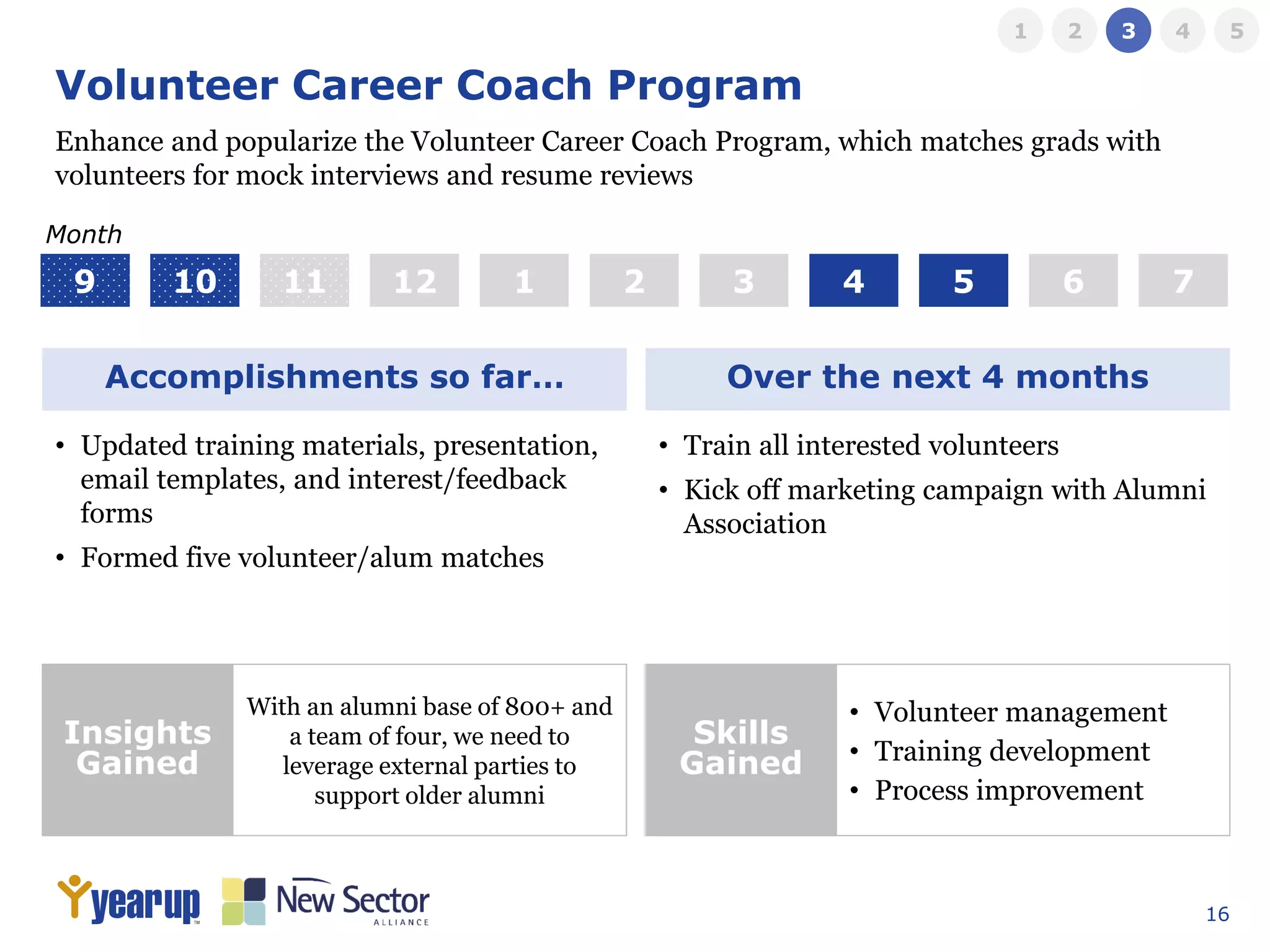 1 2 3 4 5

Volunteer Career Coach Program

Enhance and popularize the Volunteer Career Coach Program, which matches grads with volunteers for mock interviews and resume reviews

Month

9 10 11 12 1 2 3 4 5 6 7

Accomplishments so far…

• Updated training materials, presentation, email templates, and interest/feedback forms
• Formed five volunteer/alum matches

Over the next 4 months

• Train all interested volunteers
• Kick off marketing campaign with Alumni Association

Insights Gained

With an alumni base of 800+ and a team of four, we need to leverage external parties to support older alumni

Skills Gained

• Volunteer management
• Training development
• Process improvement

yearup™ New Sector ALLIANCE

16